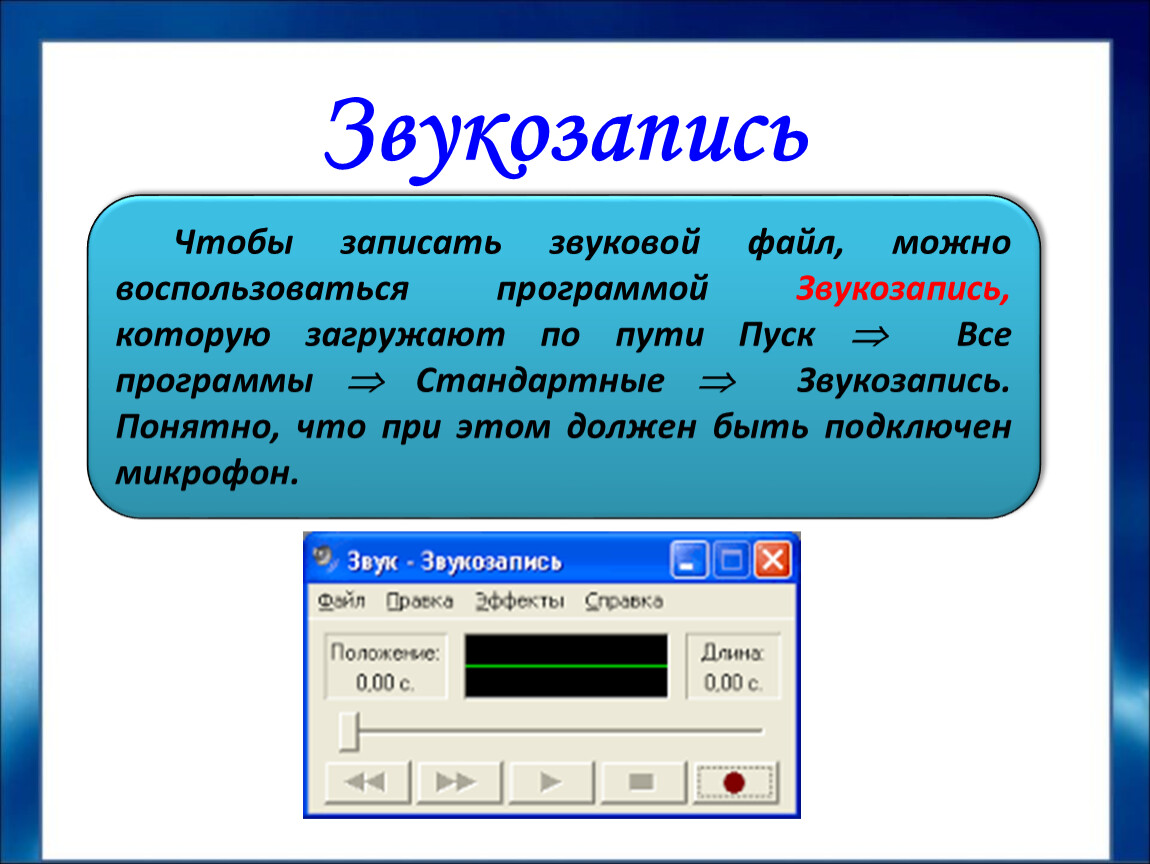 Звукозапись

Чтобы записать звуковой файл, можно воспользоваться программой Звукозапись, которую загружают по пути Пуск $\Rightarrow$ Все программы $\Rightarrow$ Стандартные $\Rightarrow$ Звукозапись. Понятно, что при этом должен быть подключен микрофон.

Звук - Звукозапись

Файл Правка Эффекты Справка

Положение:
0,00 с.

Длина:
0,00 с.